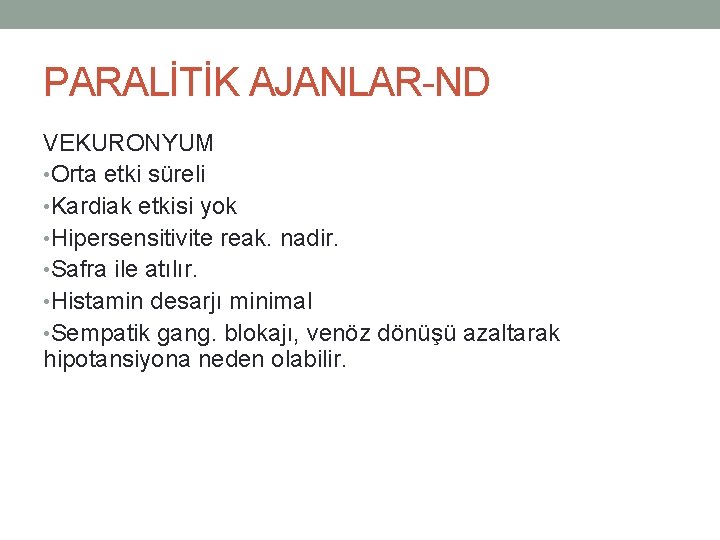 PARALİTİK AJANLAR-ND

VEKURONYUM
•Orta etki süreli
•Kardiak etkisi yok
•Hipersensitivite reak. nadir.
•Safra ile atılır.
•Histamin desarjı minimal
•Sempatik gang. blokajı, venöz dönüşü azaltarak hipotansiyona neden olabilir.